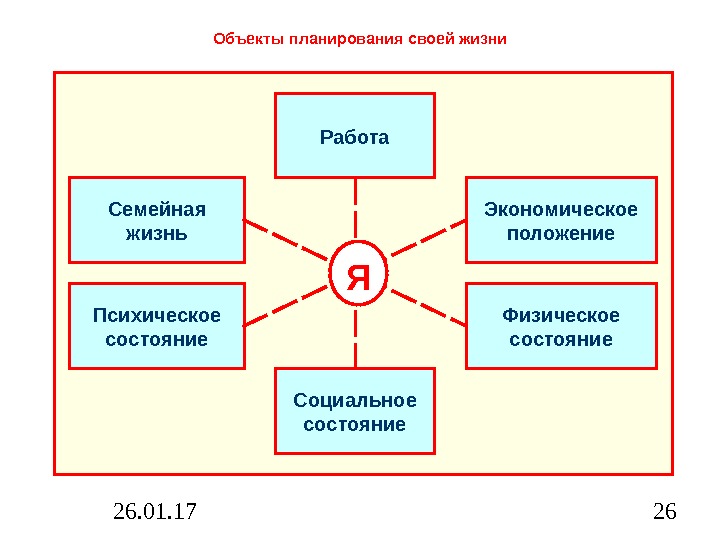 Объекты планирования своей жизни

Работа

Семейная жизнь

Экономическое положение

Я

Психическое состояние

Физическое состояние

Социальное состояние

26.01.17

26